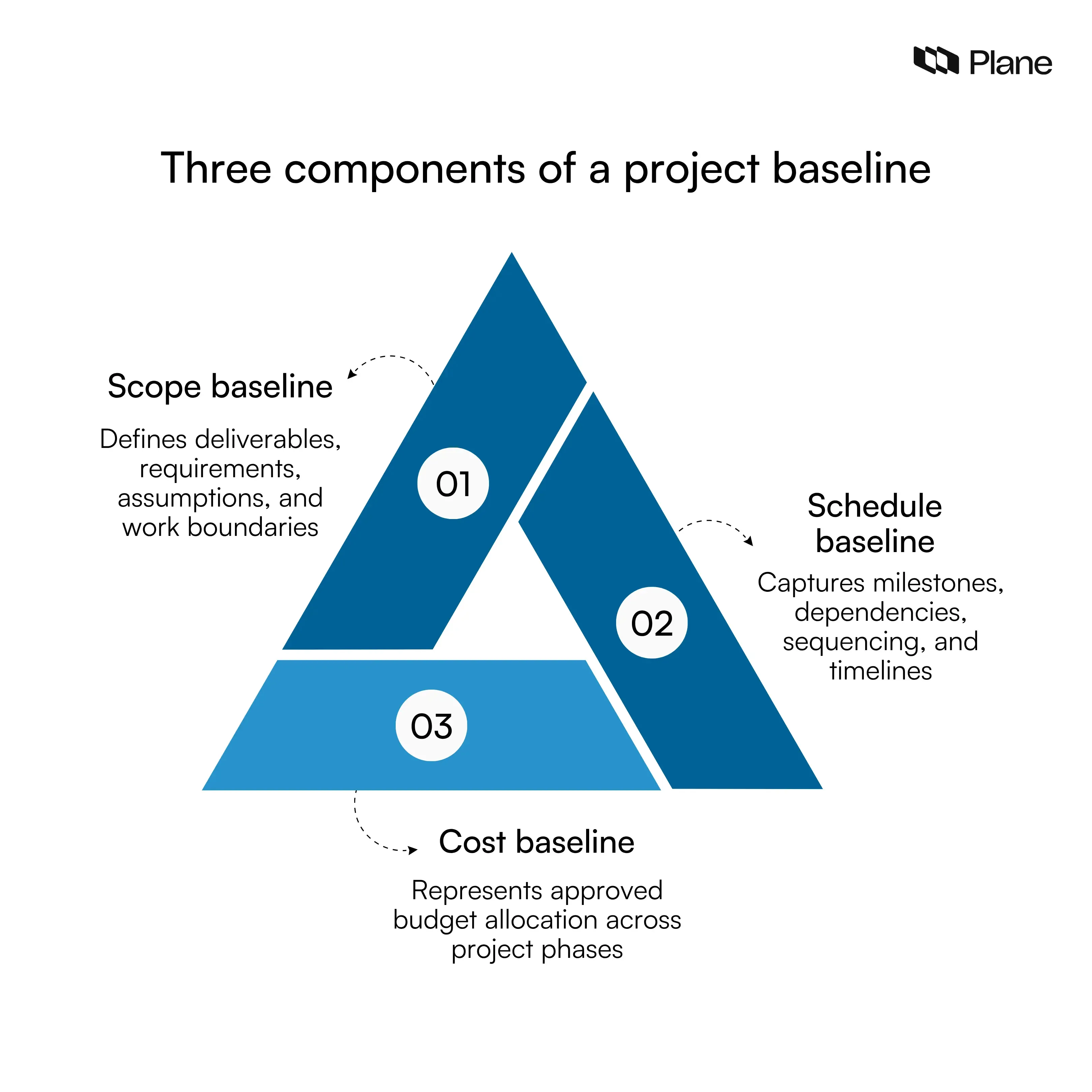 Plane

Three components of a project baseline

Scope baseline

Defines deliverables, requirements, assumptions, and work boundaries

01

Schedule baseline

Captures milestones, dependencies, sequencing, and timelines

02

03

Cost baseline

Represents approved budget allocation across project phases